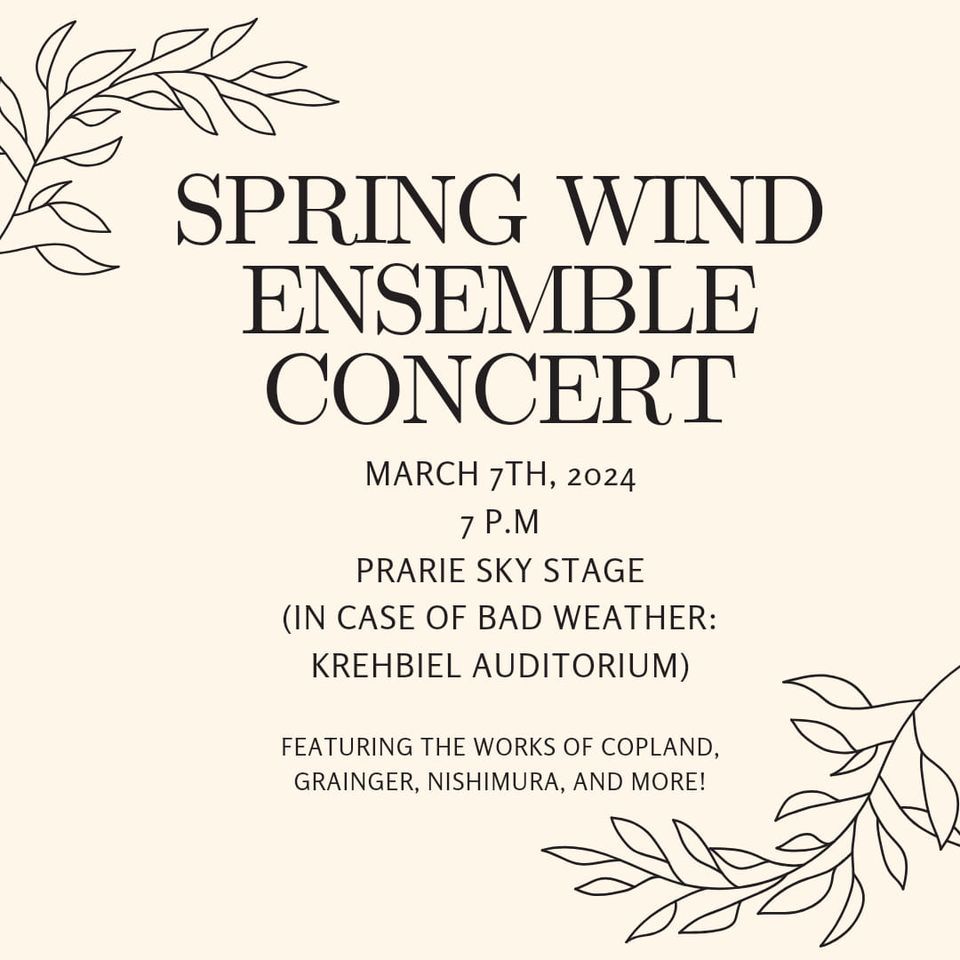 SPRING WIND ENSEMBLE CONCERT

MARCH 7TH, 2024
7 P.M
PRARIE SKY STAGE
(IN CASE OF BAD WEATHER: KREHBIEL AUDITORIUM)

FEATURING THE WORKS OF COPLAND, GRAINGER, NISHIMURA, AND MORE!